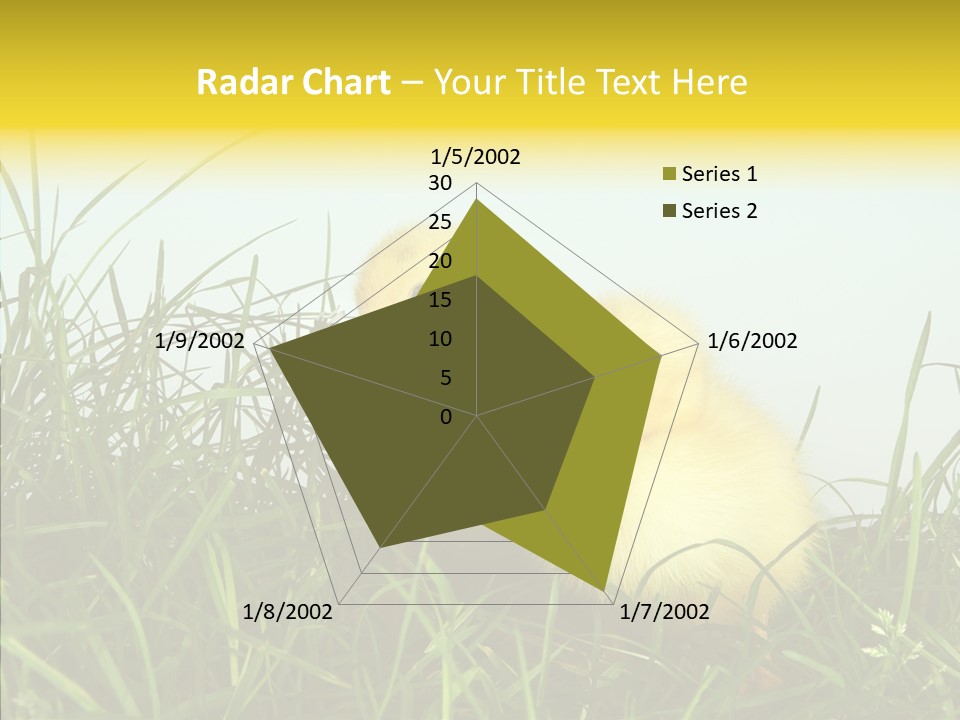 Radar Chart – Your Title Text Here

1/5/2002
30
25
20
15
10
5
0
1/6/2002
1/7/2002
1/8/2002
1/9/2002

Series 1
Series 2